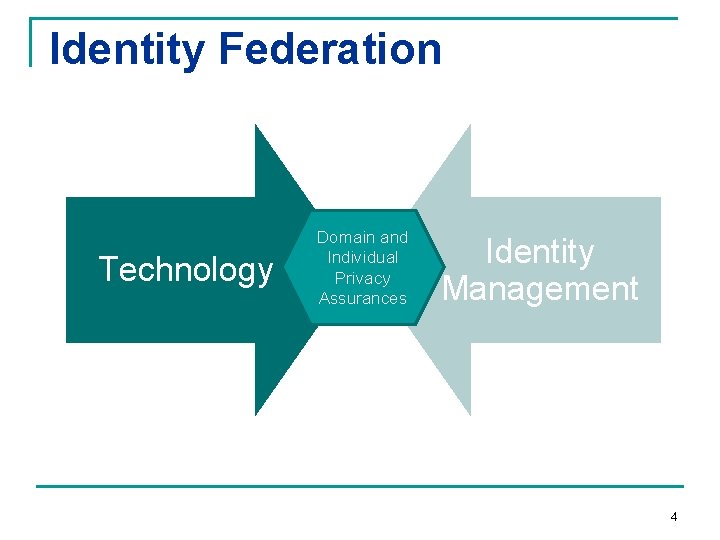 Identity Federation

Technology

Domain and Individual Privacy Assurances

Identity Management

4